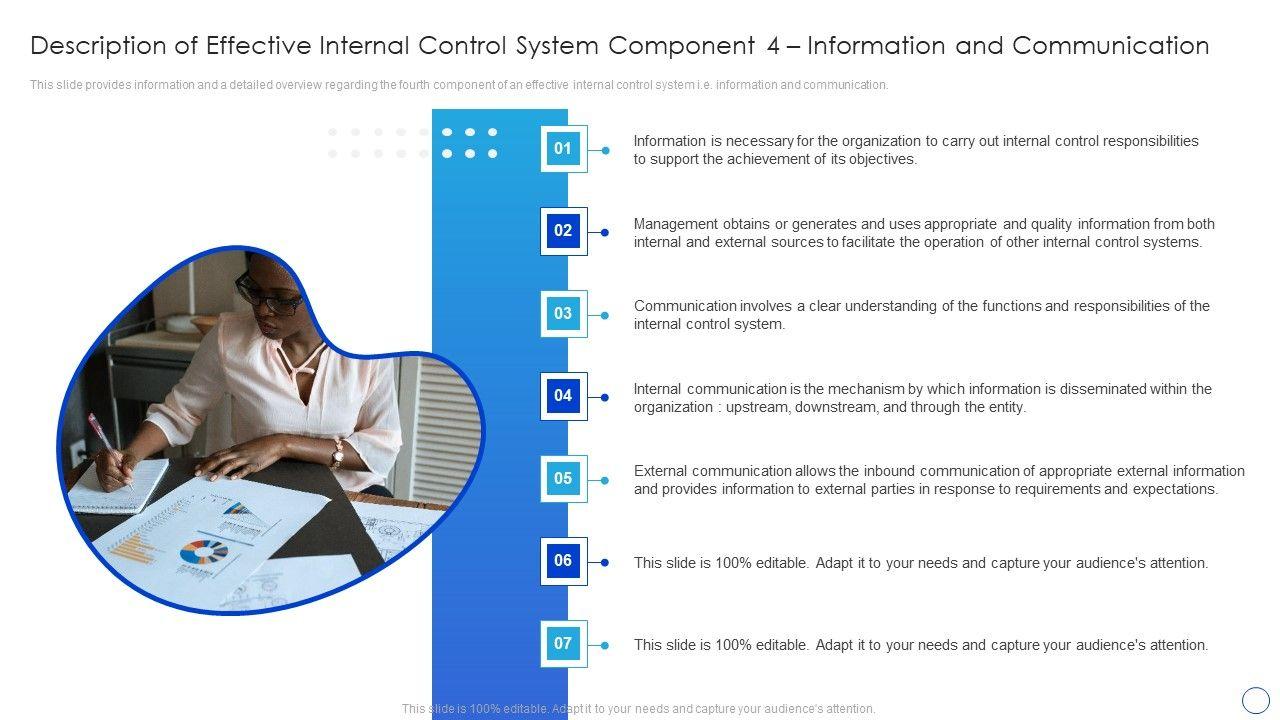 Description of Effective Internal Control System Component 4 – Information and Communication

This slide provides information and a detailed overview regarding the fourth component of an effective internal control system i.e. information and communication.

01

Information is necessary for the organization to carry out internal control responsibilities to support the achievement of its objectives.

02

Management obtains or generates and uses appropriate and quality information from both internal and external sources to facilitate the operation of other internal control systems.

03

Communication involves a clear understanding of the functions and responsibilities of the internal control system.

04

Internal communication is the mechanism by which information is disseminated within the organization : upstream, downstream, and through the entity.

05

External communication allows the inbound communication of appropriate external information and provides information to external parties in response to requirements and expectations.

06

This slide is 100% editable. Adapt it to your needs and capture your audience's attention.

07

This slide is 100% editable. Adapt it to your needs and capture your audience's attention.

This slide is 100% editable. Adapt it to your needs and capture your audience's attention.